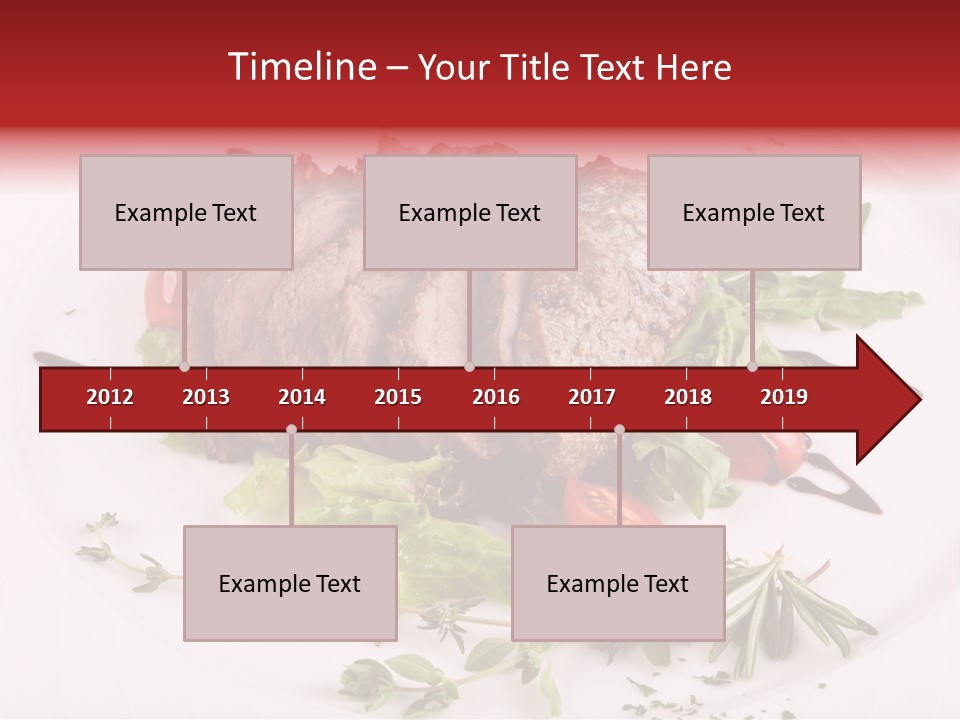 Timeline – Your Title Text Here

Example Text

Example Text

Example Text

2012 2013 2014 2015 2016 2017 2018 2019

Example Text

Example Text